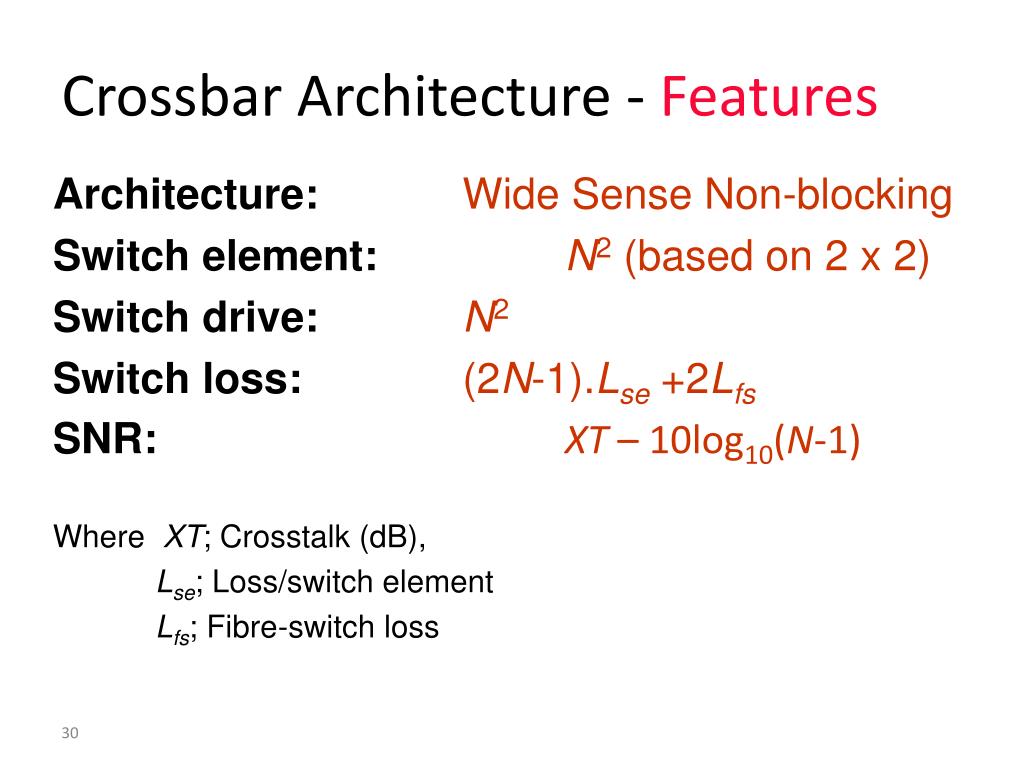 Crossbar Architecture - Features

Architecture: Wide Sense Non-blocking

Switch element: $N^2$ (based on 2 x 2)

Switch drive: $N^2$

Switch loss: $(2N-1).L_{se} + 2L_{fs}$

SNR: $XT - 10\log_{10}(N-1)$

Where $XT$; Crosstalk (dB),

$L_{se}$; Loss/switch element

$L_{fs}$; Fibre-switch loss

30